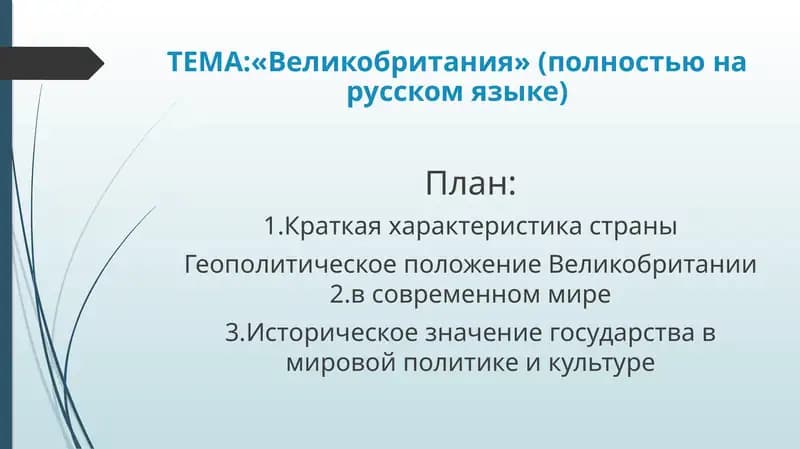 ТЕМА:«Великобритания» (полностью на русском языке)

План:

1.Краткая характеристика страны

Геополитическое положение Великобритании 2.в современном мире

3.Историческое значение государства в мировой политике и культуре